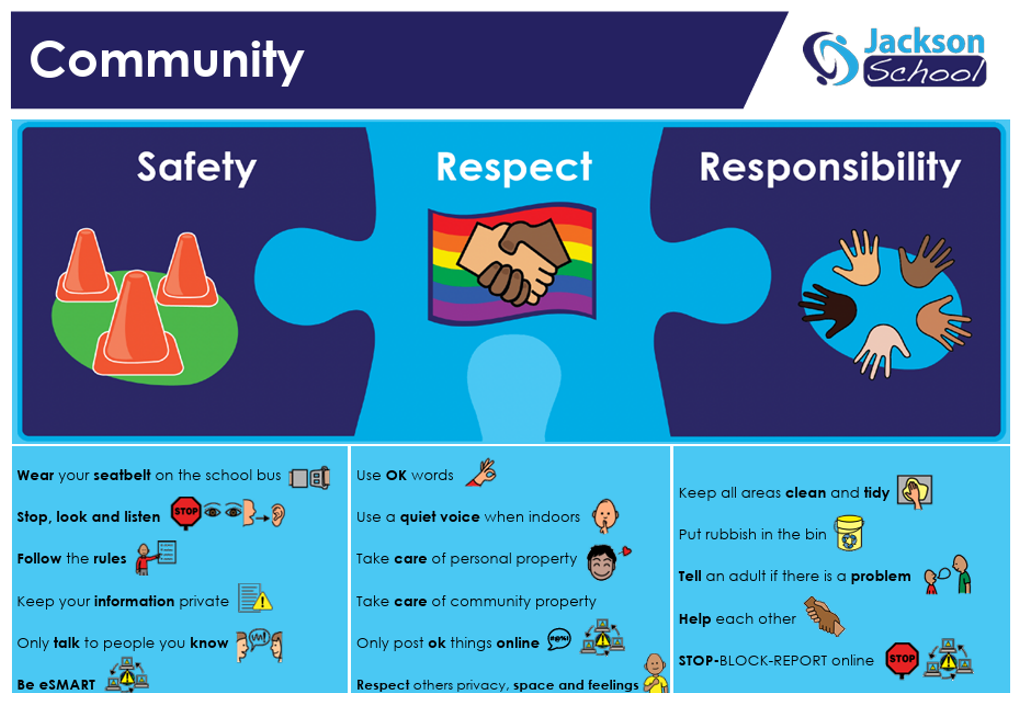 Community

Jackson School

Safety

Respect

Responsibility

Wear your seatbelt on the school bus

Stop, look and listen

STOP

Follow the rules

Keep your information private

Only talk to people you know

Be eSMART

Use OK words

Use a quiet voice when indoors

Take care of personal property

Take care of community property

Only post ok things online

Respect others privacy, space and feelings

Keep all areas clean and tidy

Put rubbish in the bin

Tell an adult if there is a problem

Help each other

STOP-BLOCK-REPORT online

STOP